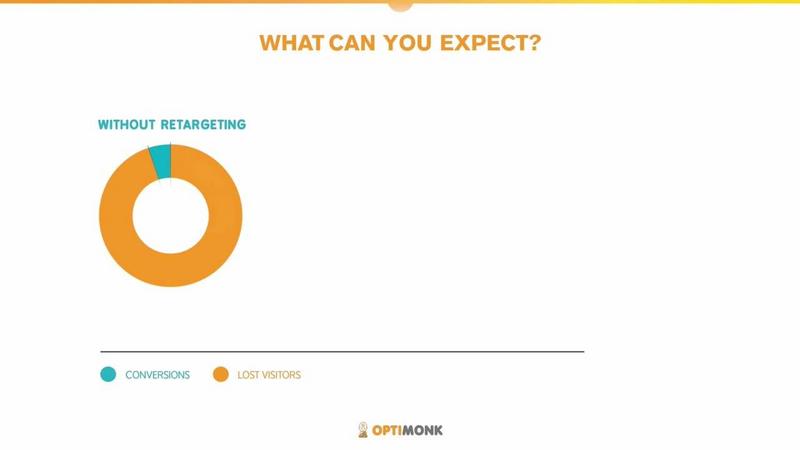 WHAT CAN YOU EXPECT?

WITHOUT RETARGETING

CONVERSIONS

LOST VISITORS

OPTIMONK